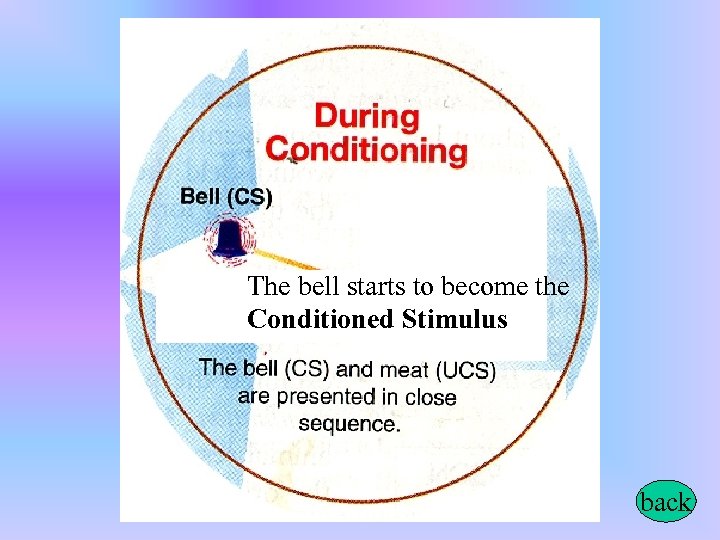 During Conditioning

Bell (CS)

The bell starts to become the **Conditioned Stimulus**

The bell (CS) and meat (UCS) are presented in close sequence.

back